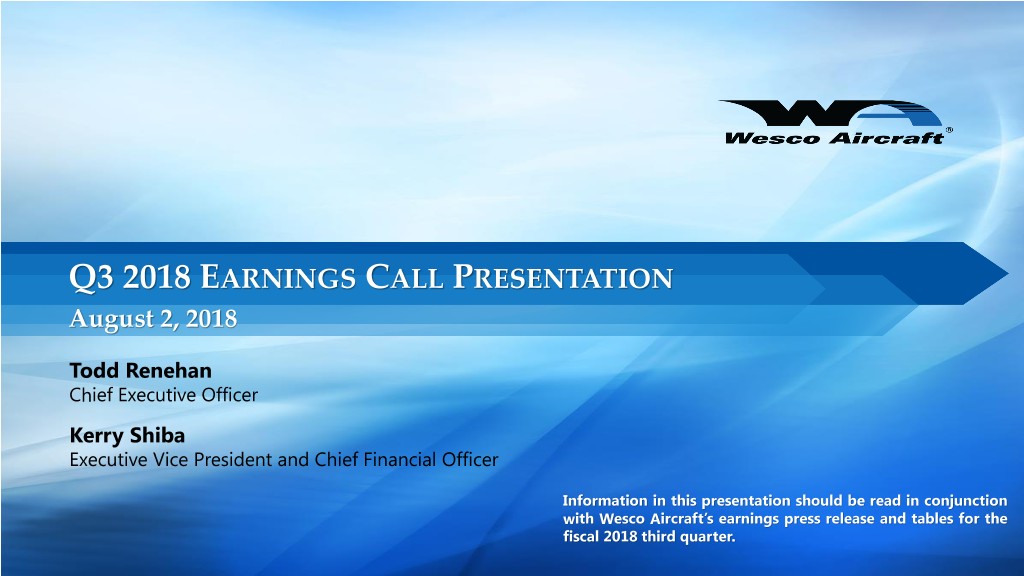 Wesco Aircraft®

Q3 2018 EARNINGS CALL PRESENTATION
August 2, 2018

Todd Renehan
Chief Executive Officer

Kerry Shiba
Executive Vice President and Chief Financial Officer

Information in this presentation should be read in conjunction with Wesco Aircraft's earnings press release and tables for the fiscal 2018 third quarter.